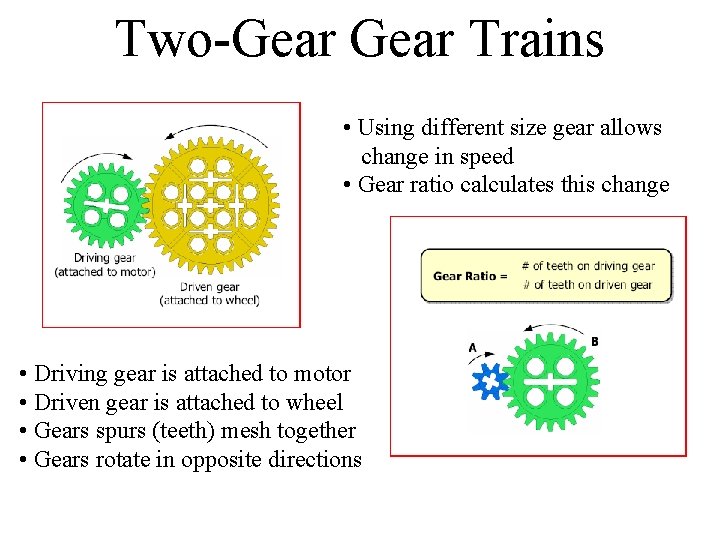 Two-Gear Gear Trains

Driving gear
(attached to motor)

Driven gear
(attached to wheel)

• Using different size gear allows change in speed
• Gear ratio calculates this change

Gear Ratio = $\frac{\text{\# of teeth on driving gear}}{\text{\# of teeth on driven gear}}$

A

B

• Driving gear is attached to motor
• Driven gear is attached to wheel
• Gears spurs (teeth) mesh together
• Gears rotate in opposite directions